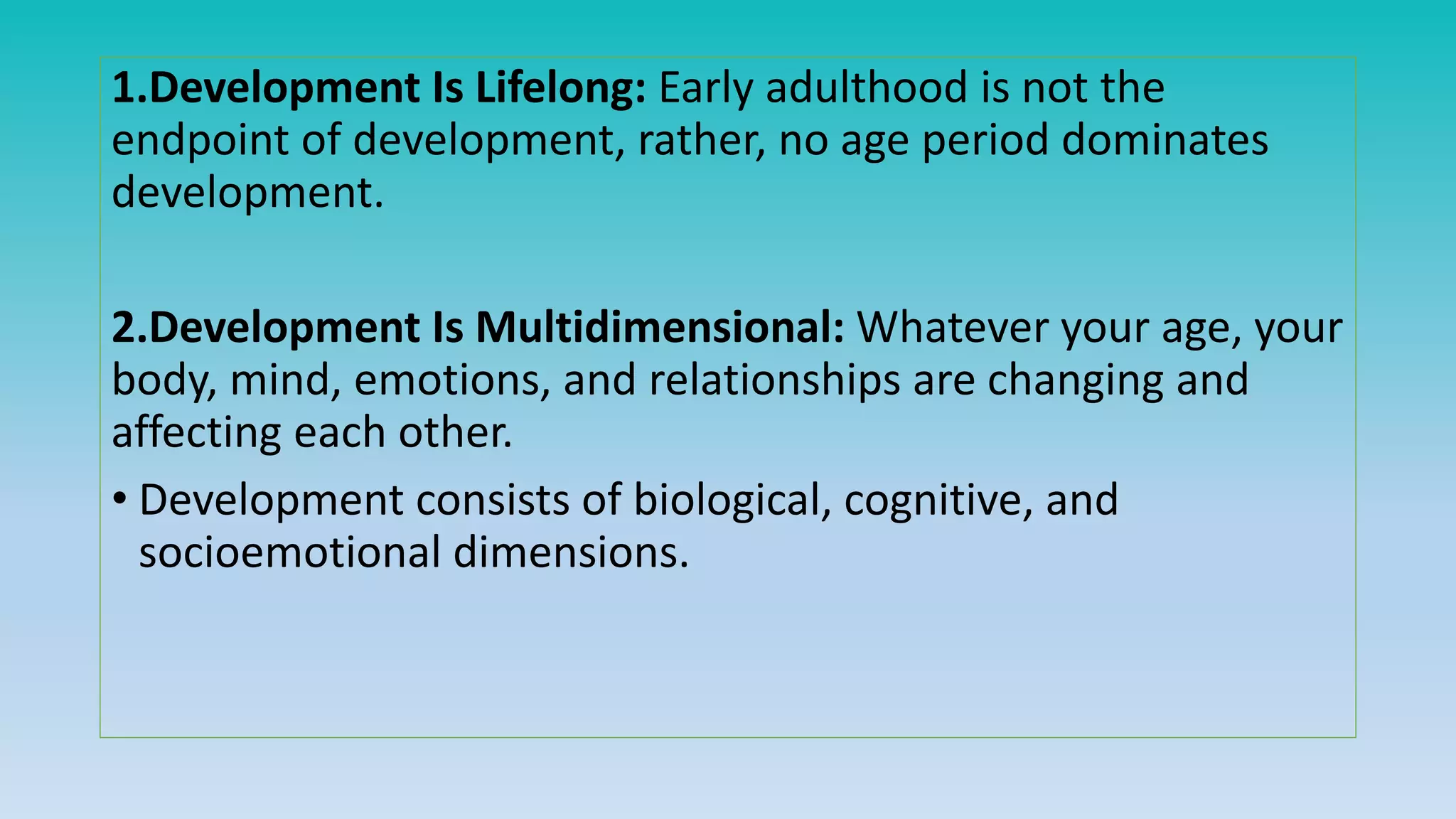 1.Development Is Lifelong: Early adulthood is not the endpoint of development, rather, no age period dominates development.

2.Development Is Multidimensional: Whatever your age, your body, mind, emotions, and relationships are changing and affecting each other.

• Development consists of biological, cognitive, and socioemotional dimensions.